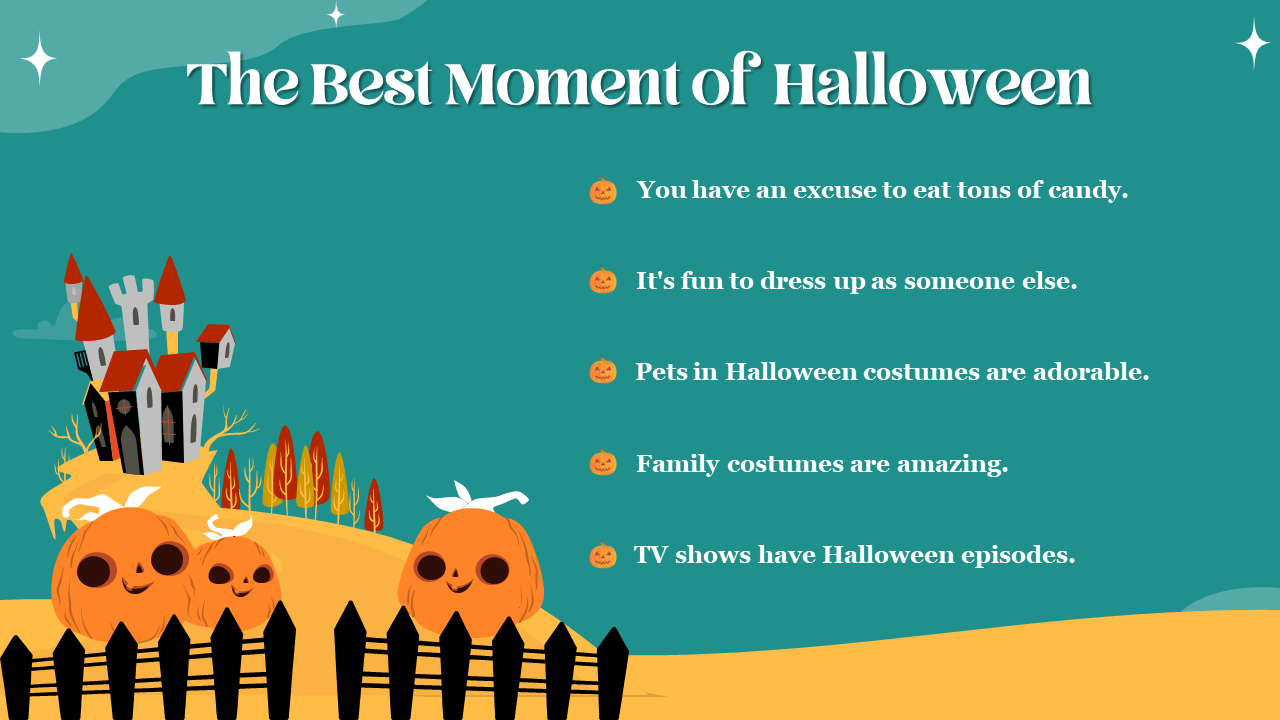 The Best Moment of Halloween

You have an excuse to eat tons of candy.

It's fun to dress up as someone else.

Pets in Halloween costumes are adorable.

Family costumes are amazing.

TV shows have Halloween episodes.